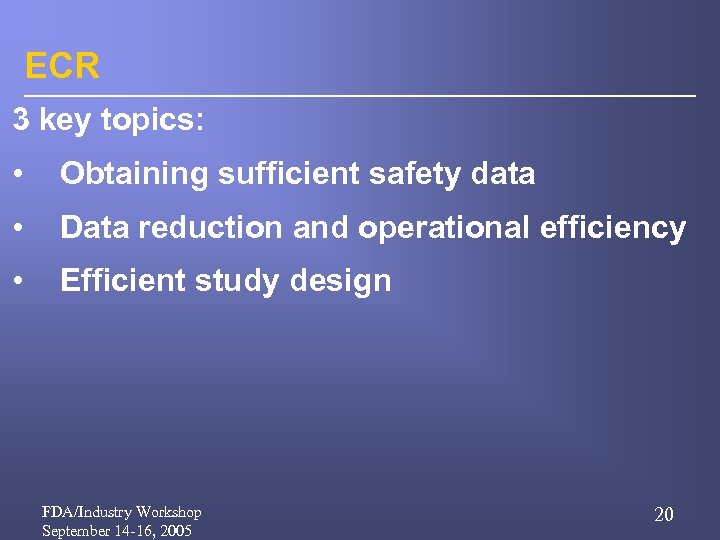 ECR

3 key topics:

• Obtaining sufficient safety data

• Data reduction and operational efficiency

• Efficient study design

FDA/Industry Workshop
September 14-16, 2005

20